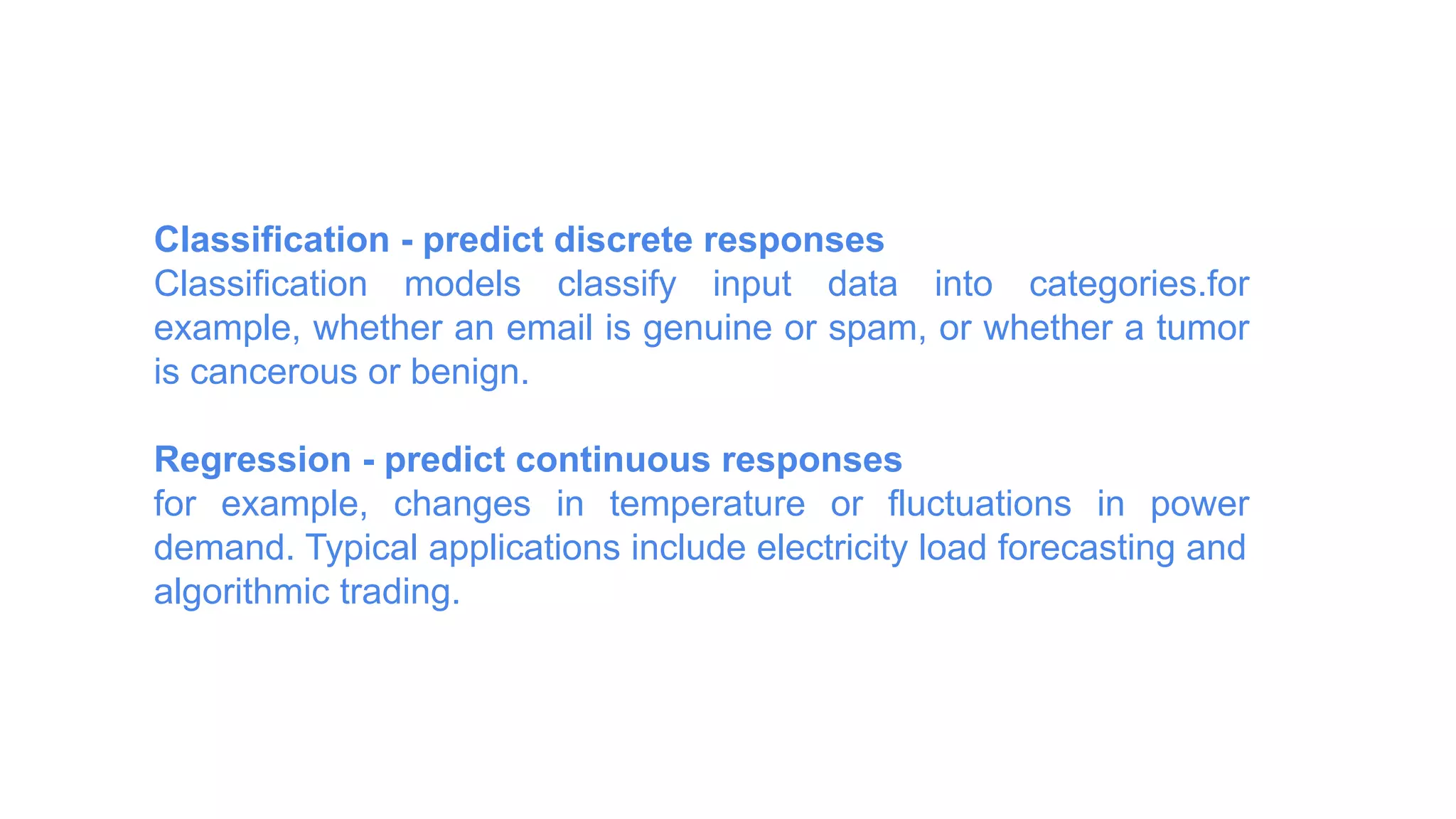 Classification - predict discrete responses
Classification models classify input data into categories.for example, whether an email is genuine or spam, or whether a tumor is cancerous or benign.

Regression - predict continuous responses
for example, changes in temperature or fluctuations in power demand. Typical applications include electricity load forecasting and algorithmic trading.